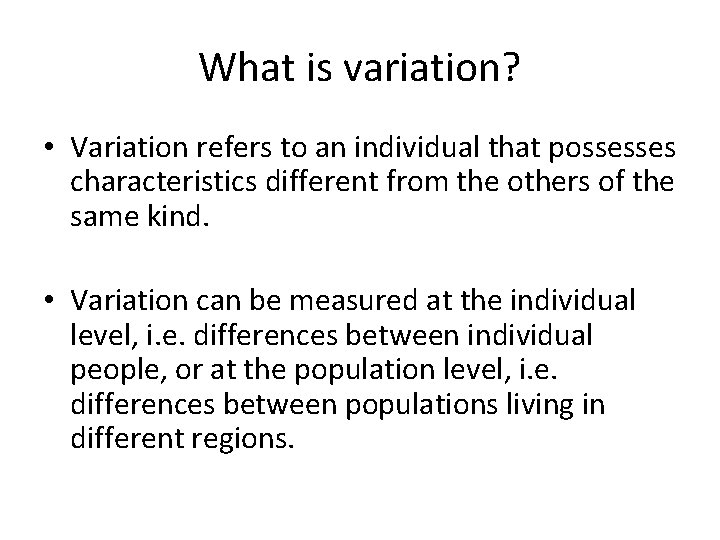 What is variation?

• Variation refers to an individual that possesses characteristics different from the others of the same kind.

• Variation can be measured at the individual level, i.e. differences between individual people, or at the population level, i.e. differences between populations living in different regions.